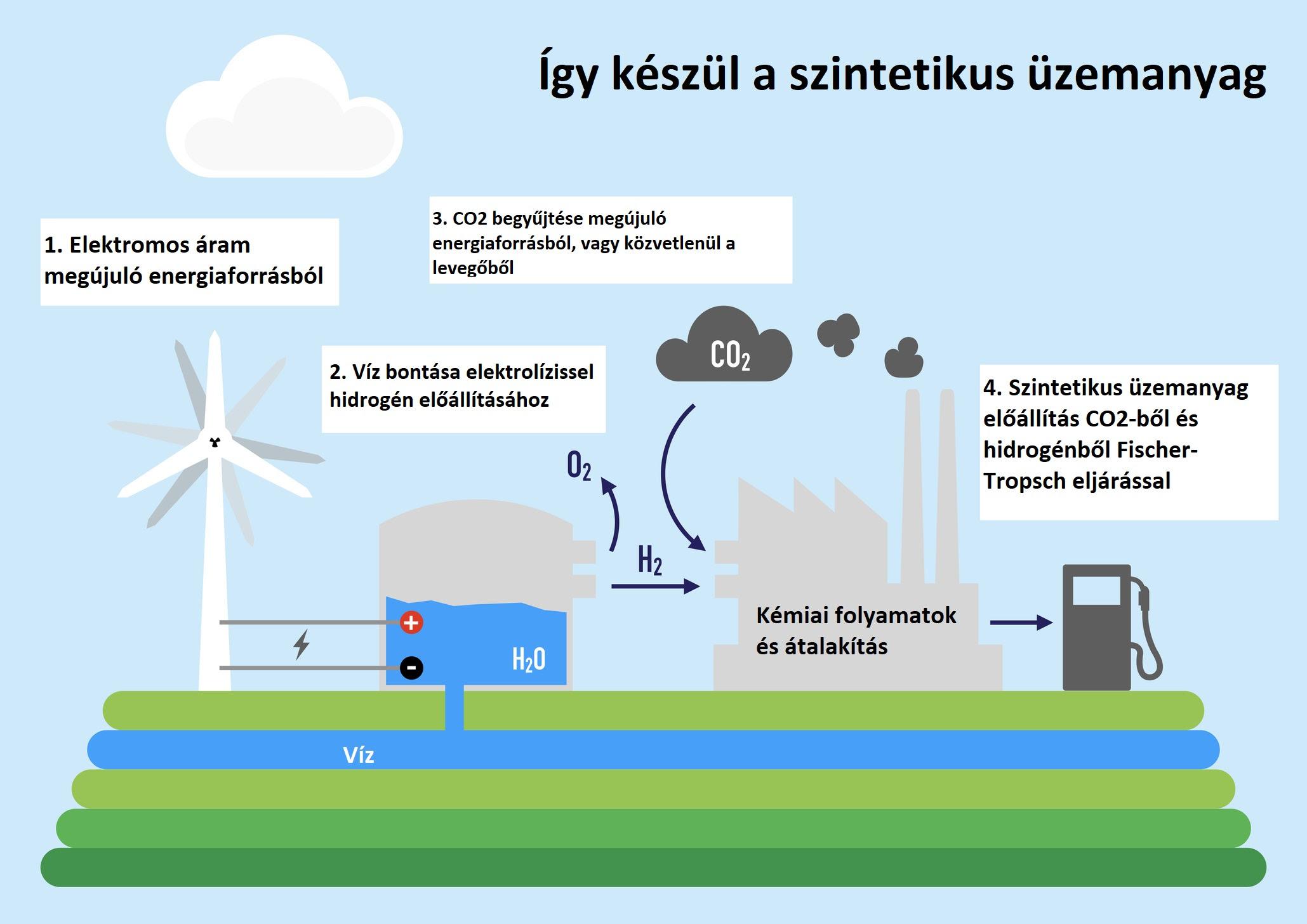 Így készül a szintetikus üzemanyag

1. Elektromos áram megújuló energiaforrásból

3. CO2 begyűjtése megújuló energiaforrásból, vagy közvetlenül a levegőből

2. Víz bontása elektrolízissel hidrogén előállításához

$CO_2$

4. Szintetikus üzemanyag előállítás CO2-ből és hidrogénből Fischer-Tropsch eljárással

$O_2$

$H_2$

+

-

$H_2O$

Kémiai folyamatok és átalakítás

Víz